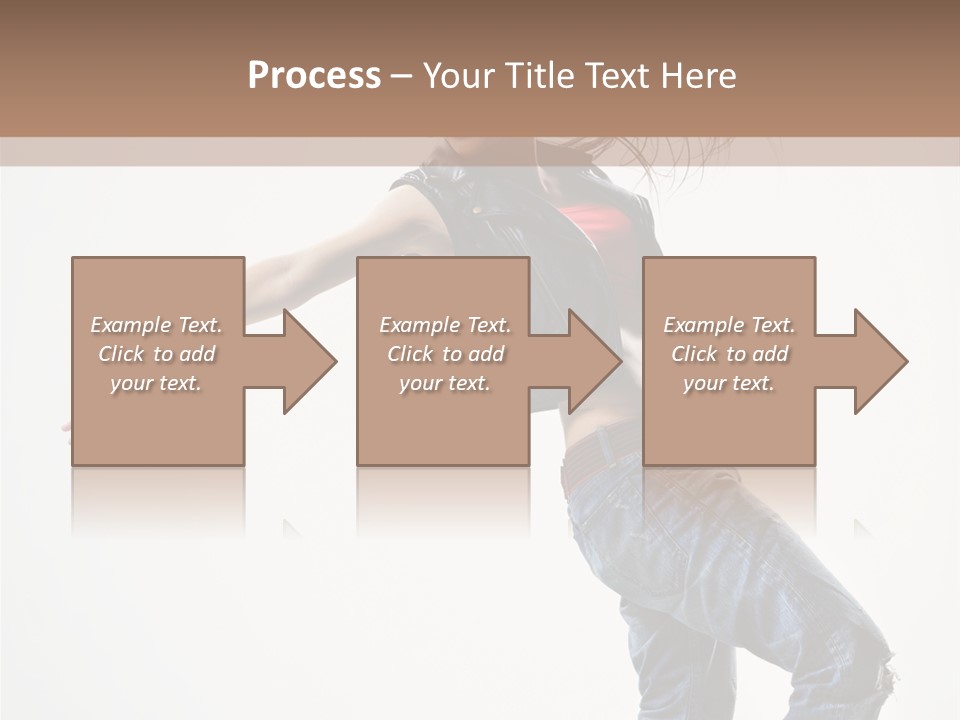 Process – Your Title Text Here

Example Text. Click to add your text.

Example Text. Click to add your text.

Example Text. Click to add your text.